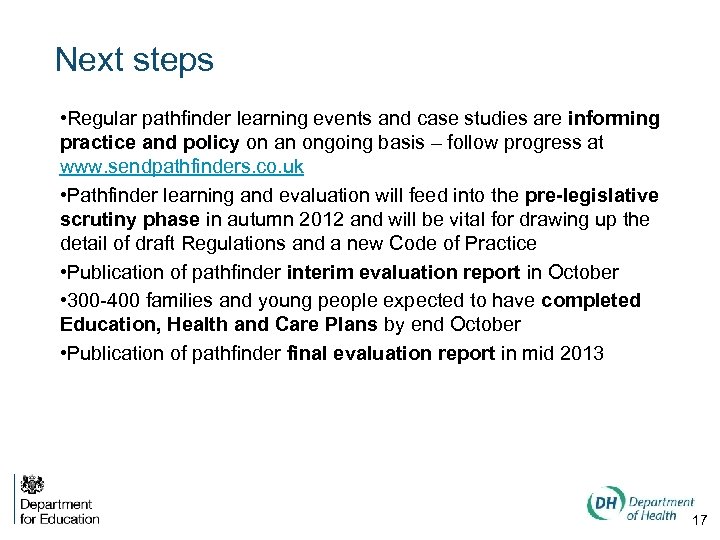 Next steps

•Regular pathfinder learning events and case studies are informing practice and policy on an ongoing basis – follow progress at www.sendpathfinders.co.uk

•Pathfinder learning and evaluation will feed into the pre-legislative scrutiny phase in autumn 2012 and will be vital for drawing up the detail of draft Regulations and a new Code of Practice

•Publication of pathfinder interim evaluation report in October

•300-400 families and young people expected to have completed Education, Health and Care Plans by end October

•Publication of pathfinder final evaluation report in mid 2013

Department for Education

DH Department of Health

17